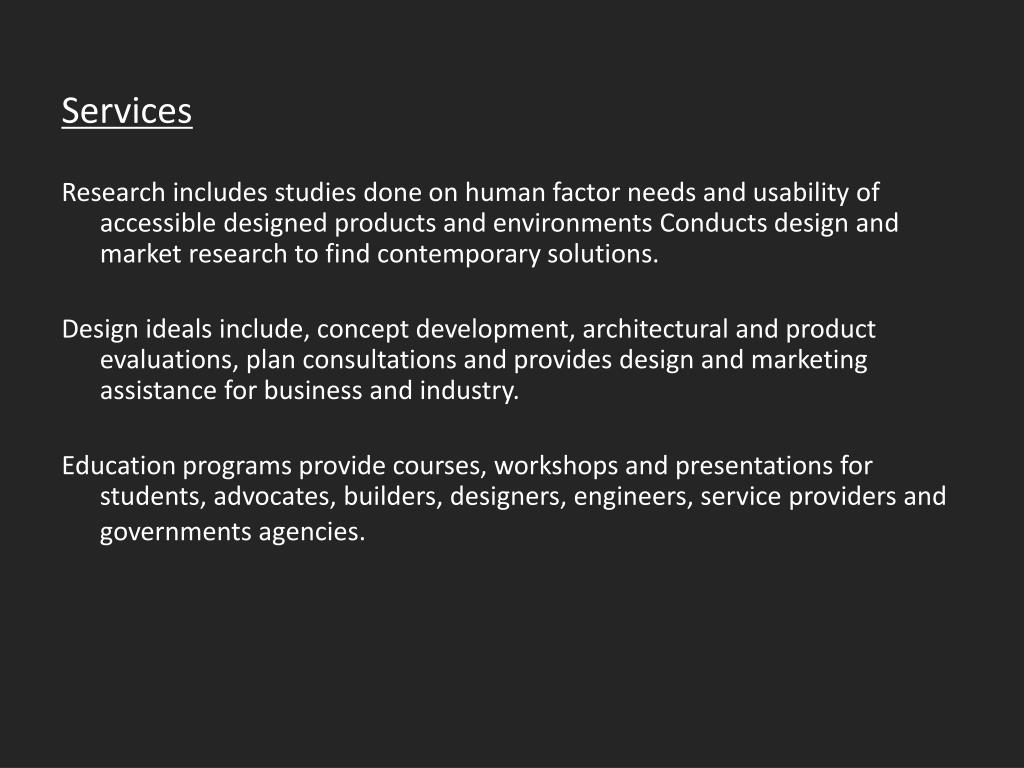 Services

Research includes studies done on human factor needs and usability of accessible designed products and environments Conducts design and market research to find contemporary solutions.

Design ideals include, concept development, architectural and product evaluations, plan consultations and provides design and marketing assistance for business and industry.

Education programs provide courses, workshops and presentations for students, advocates, builders, designers, engineers, service providers and governments agencies.